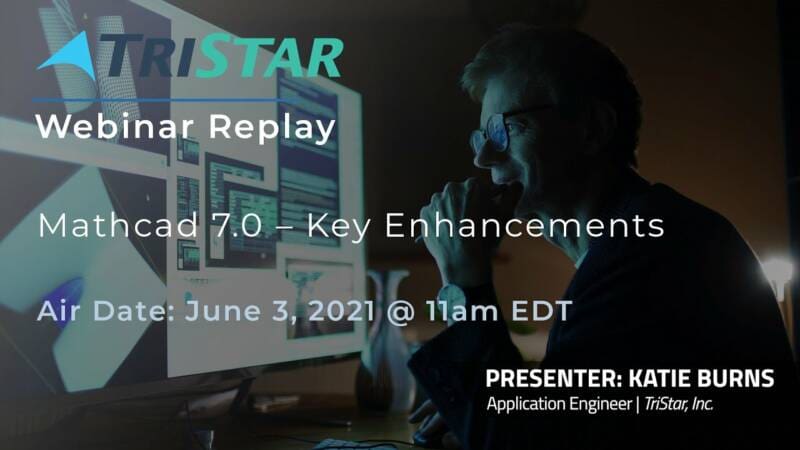 TRISTAR

Webinar Replay

Mathcad 7.0 – Key Enhancements

Air Date: June 3, 2021 @ 11am EDT

PRESENTER: KATIE BURNS
Application Engineer | TriStar, Inc.